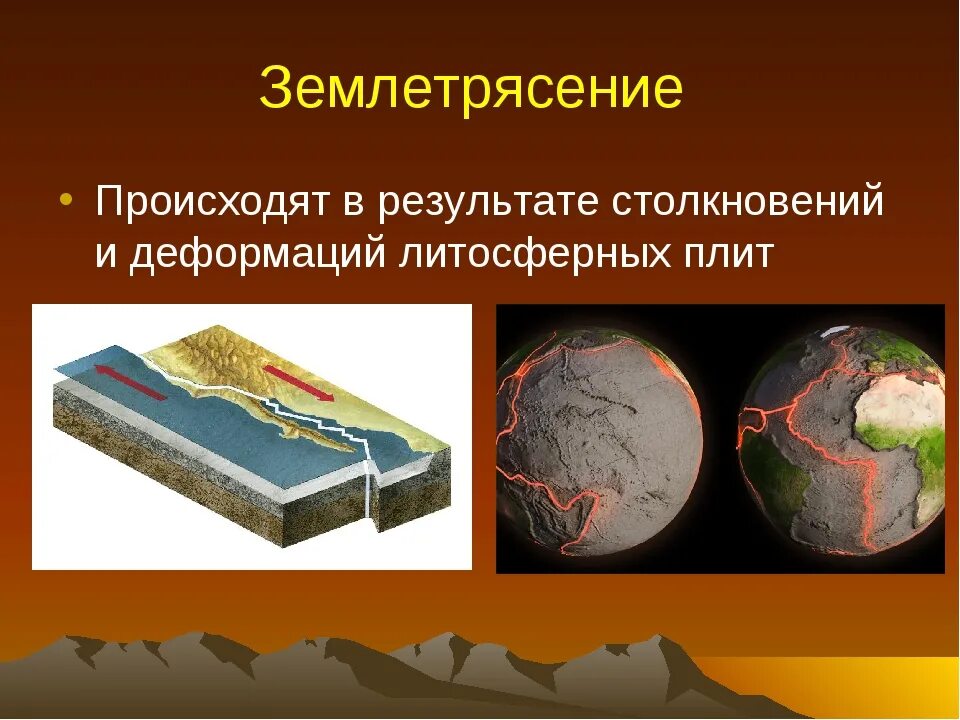 Землетрясение

• Происходят в результате столкновений и деформаций литосферных плит